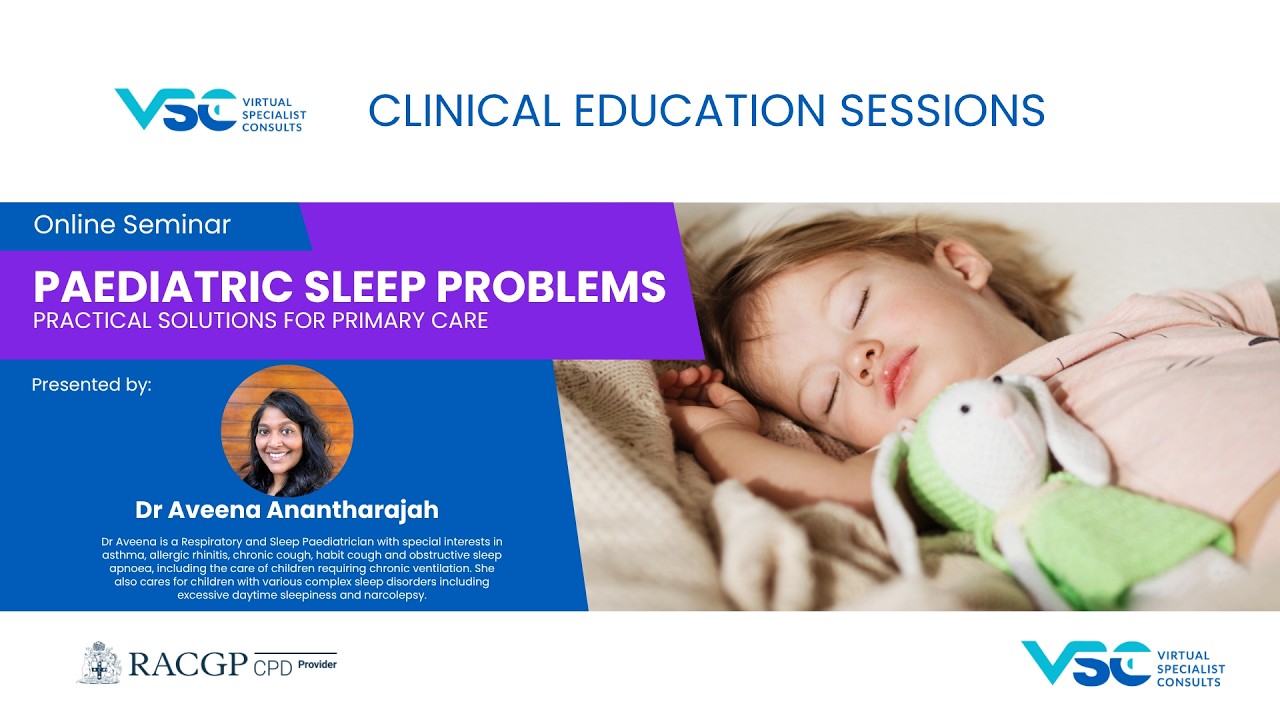 VSC VIRTUAL SPECIALIST CONSULTS

CLINICAL EDUCATION SESSIONS

Online Seminar

PAEDIATRIC SLEEP PROBLEMS
PRACTICAL SOLUTIONS FOR PRIMARY CARE

Presented by:

Dr Aveena Anantharajah

Dr Aveena is a Respiratory and Sleep Paediatrician with special interests in asthma, allergic rhinitis, chronic cough, habit cough and obstructive sleep apnoea, including the care of children requiring chronic ventilation. She also cares for children with various complex sleep disorders including excessive daytime sleepiness and narcolepsy.

RACGP CPD Provider

VSC VIRTUAL SPECIALIST CONSULTS